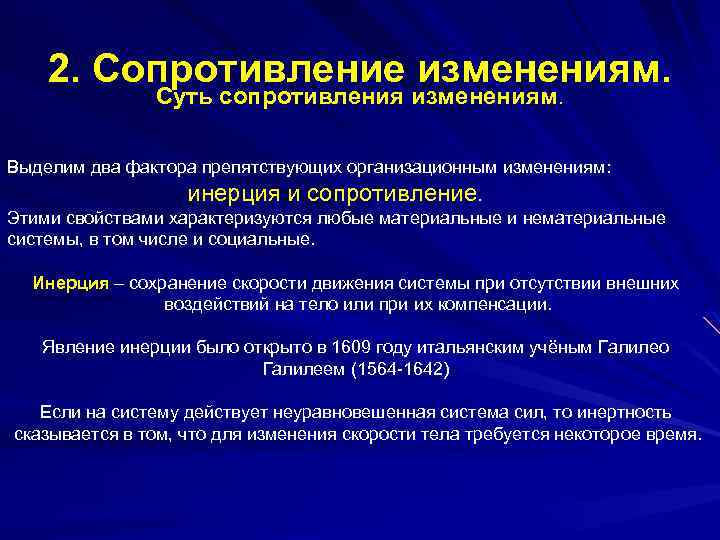 2. Сопротивление изменениям.
Суть сопротивления изменениям.

Выделим два фактора препятствующих организационным изменениям:
инерция и сопротивление.
Этими свойствами характеризуются любые материальные и нематериальные системы, в том числе и социальные.

Инерция – сохранение скорости движения системы при отсутствии внешних воздействий на тело или при их компенсации.

Явление инерции было открыто в 1609 году итальянским учёным Галилео Галилеем (1564-1642)

Если на систему действует неуравновешенная система сил, то инертность сказывается в том, что для изменения скорости тела требуется некоторое время.